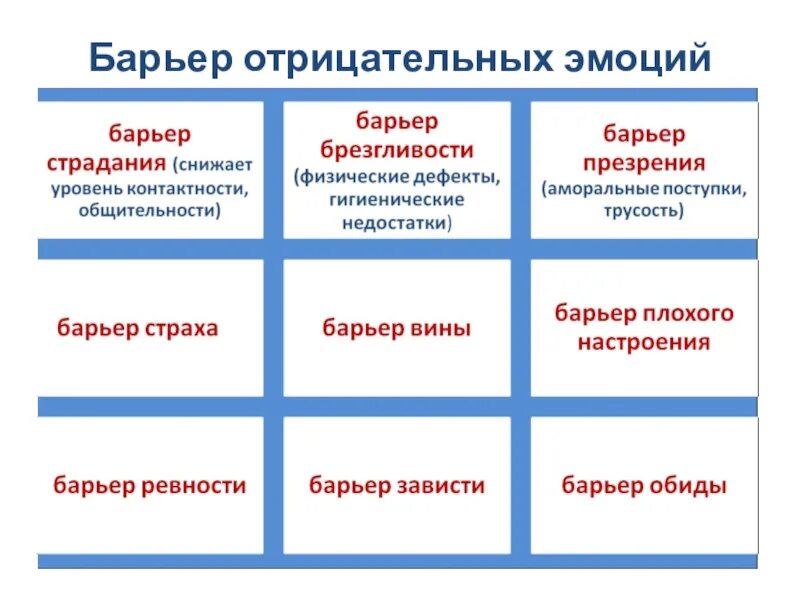 Барьер отрицательных эмоций

| | | |
|---|---|---|
| барьер страдания (снижает уровень контактности, общительности) | барьер брезгливости (физические дефекты, гигиенические недостатки) | барьер презрения (аморальные поступки, трусость) |
| барьер страха | барьер вины | барьер плохого настроения |
| барьер ревности | барьер зависти | барьер обиды |